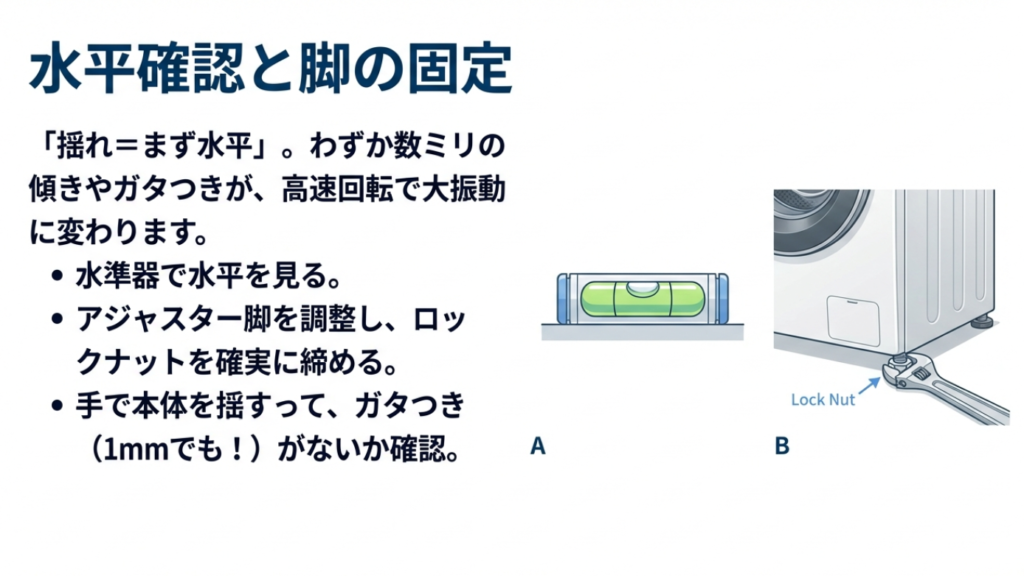 水平確認と脚の固定

「揺れ＝まず水平」。わずか数ミリの傾きやガタつきが、高速回転で大振動に変わります。

• 水準器で水平を見る。
• アジャスター脚を調整し、ロックナットを確実に締める。
• 手で本体を揺すって、ガタつき（1mmでも！）がないか確認。

Lock Nut

A

B